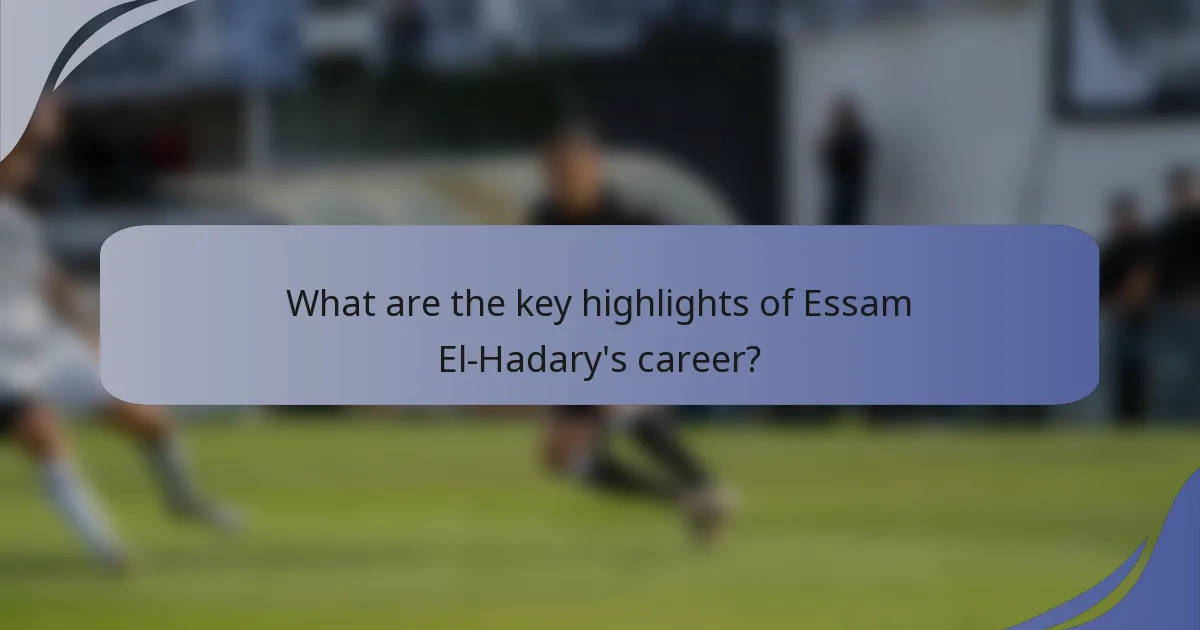 What are the key highlights of Essam El-Hadary's career?